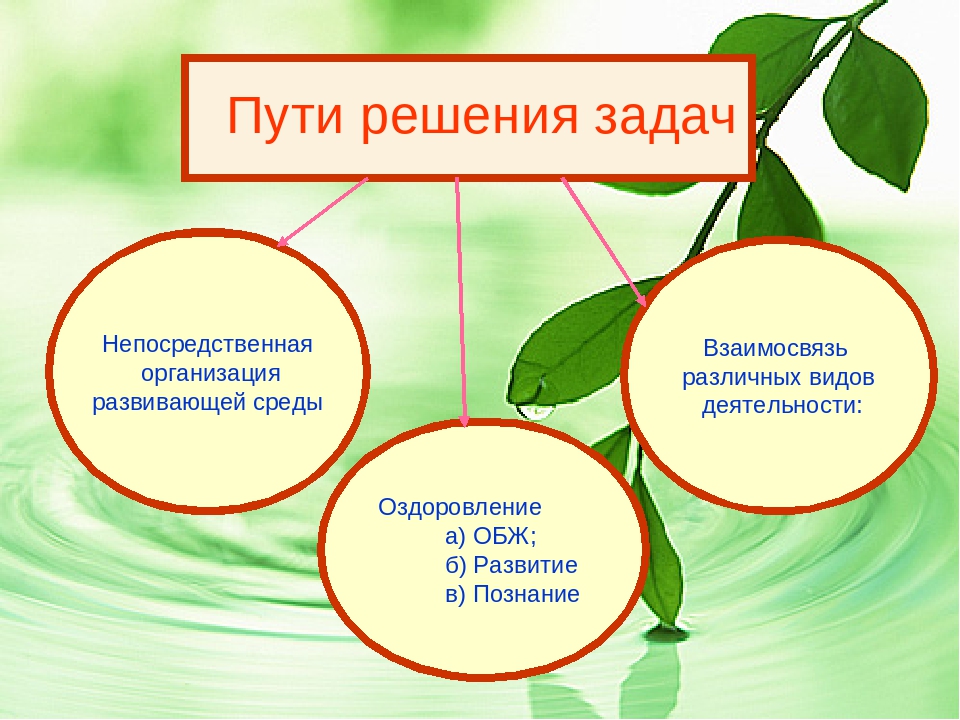 Пути решения задач

Непосредственная организация развивающей среды

Оздоровление
а) ОБЖ;
б) Развитие
в) Познание

Взаимосвязь различных видов деятельности: